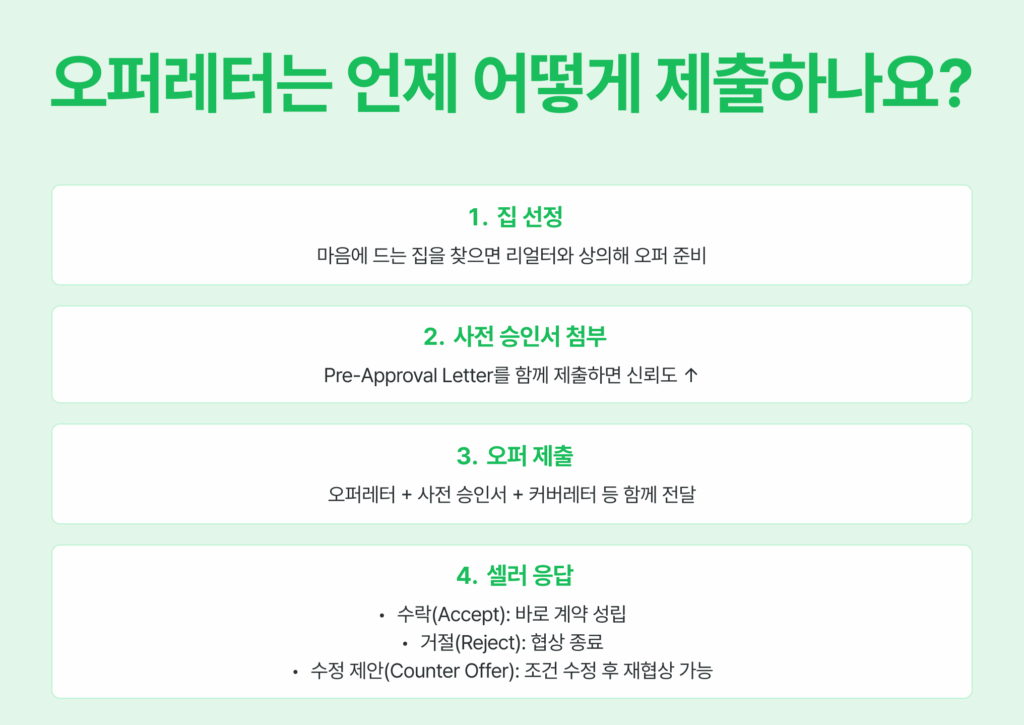 오퍼레터는 언제 어떻게 제출하나요?

1. 집 선정

마음에 드는 집을 찾으면 리얼터와 상의해 오퍼 준비

2. 사전 승인서 첨부

Pre-Approval Letter를 함께 제출하면 신뢰도 ↑

3. 오퍼 제출

오퍼레터 + 사전 승인서 + 커버레터 등 함께 전달

4. 셀러 응답

• 수락(Accept): 바로 계약 성립
• 거절(Reject): 협상 종료
• 수정 제안(Counter Offer): 조건 수정 후 재협상 가능